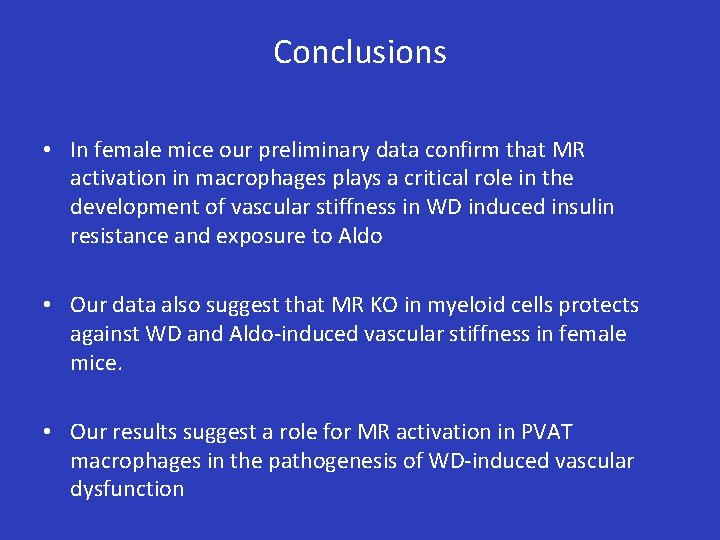 Conclusions

• In female mice our preliminary data confirm that MR activation in macrophages plays a critical role in the development of vascular stiffness in WD induced insulin resistance and exposure to Aldo

• Our data also suggest that MR KO in myeloid cells protects against WD and Aldo-induced vascular stiffness in female mice.

• Our results suggest a role for MR activation in PVAT macrophages in the pathogenesis of WD-induced vascular dysfunction